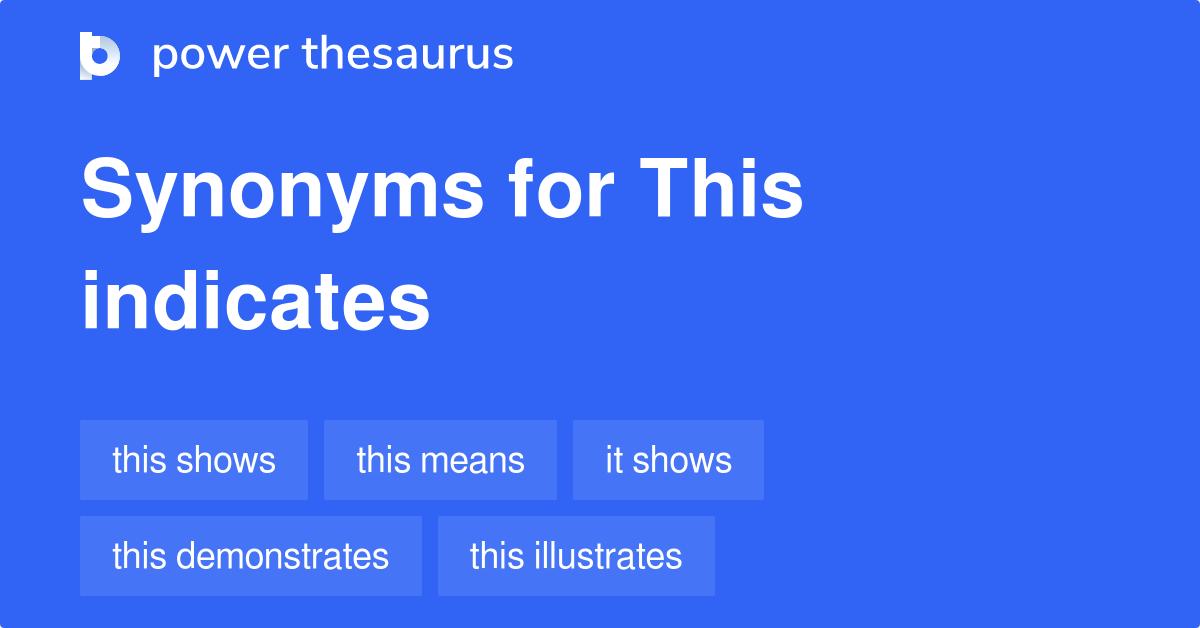 power thesaurus

Synonyms for This indicates

this shows
this means
it shows
this demonstrates
this illustrates